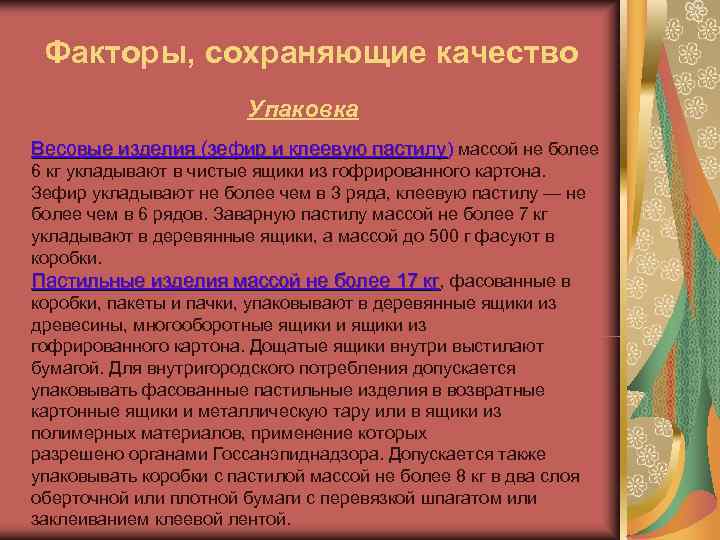 Факторы, сохраняющие качество

Упаковка

Весовые изделия (зефир и клеевую пастилу) массой не более 6 кг укладывают в чистые ящики из гофрированного картона. Зефир укладывают не более чем в 3 ряда, клеевую пастилу — не более чем в 6 рядов. Заварную пастилу массой не более 7 кг укладывают в деревянные ящики, а массой до 500 г фасуют в коробки.

Пастильные изделия массой не более 17 кг, фасованные в коробки, пакеты и пачки, упаковывают в деревянные ящики из древесины, многооборотные ящики и ящики из гофрированного картона. Дощатые ящики внутри выстилают бумагой. Для внутригородского потребления допускается упаковывать фасованные пастильные изделия в возвратные картонные ящики и металлическую тару или в ящики из полимерных материалов, применение которых разрешено органами Госсанэпиднадзора. Допускается также упаковывать коробки с пастилой массой не более 8 кг в два слоя оберточной или плотной бумаги с перевязкой шпагатом или заклеиванием клеевой лентой.